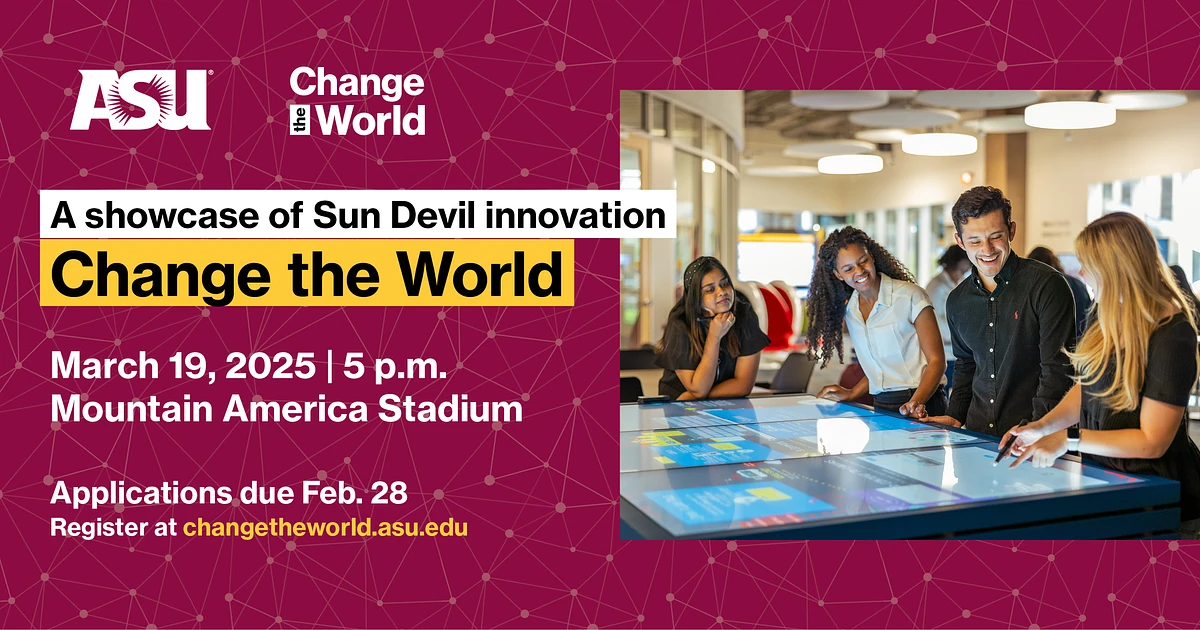 ASU

Change the World

A showcase of Sun Devil innovation

Change the World

March 19, 2025 | 5 p.m.
Mountain America Stadium

Applications due Feb. 28
Register at changetheworld.asu.edu